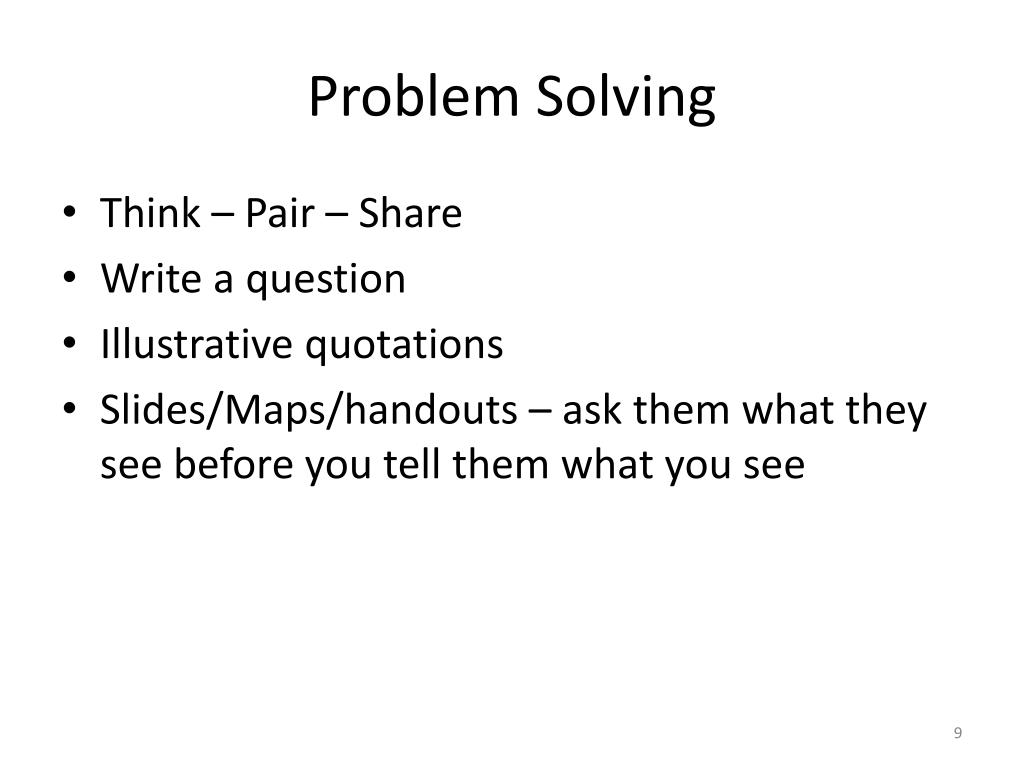 Problem Solving

• Think – Pair – Share
• Write a question
• Illustrative quotations
• Slides/Maps/handouts – ask them what they see before you tell them what you see

9